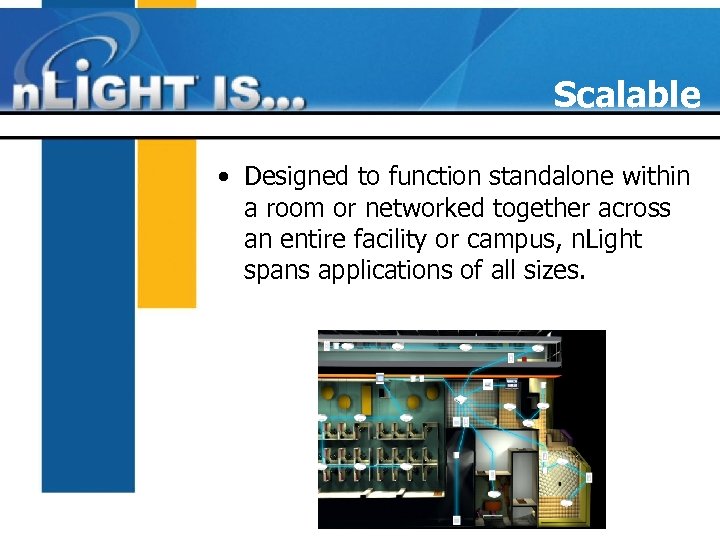 nLIGHT IS...

Scalable

• Designed to function standalone within a room or networked together across an entire facility or campus, nLight spans applications of all sizes.